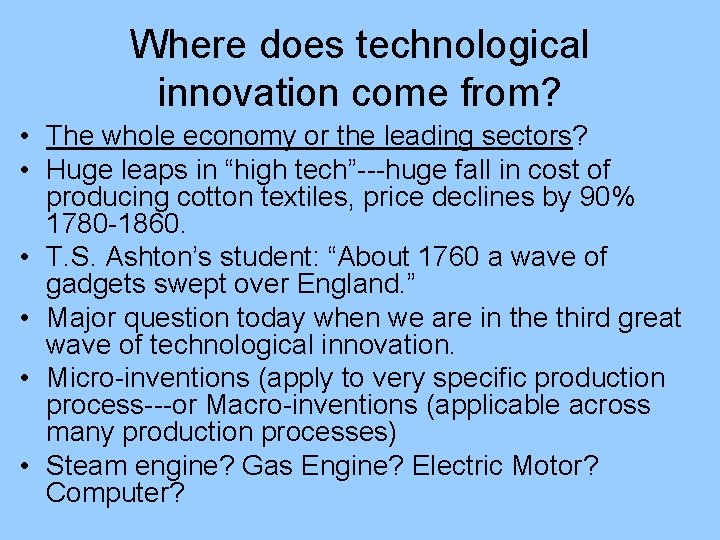 Where does technological innovation come from?

• The whole economy or the leading sectors?
• Huge leaps in “high tech”---huge fall in cost of producing cotton textiles, price declines by 90% 1780-1860.
• T.S. Ashton’s student: “About 1760 a wave of gadgets swept over England.”
• Major question today when we are in the third great wave of technological innovation.
• Micro-inventions (apply to very specific production process---or Macro-inventions (applicable across many production processes)
• Steam engine? Gas Engine? Electric Motor? Computer?